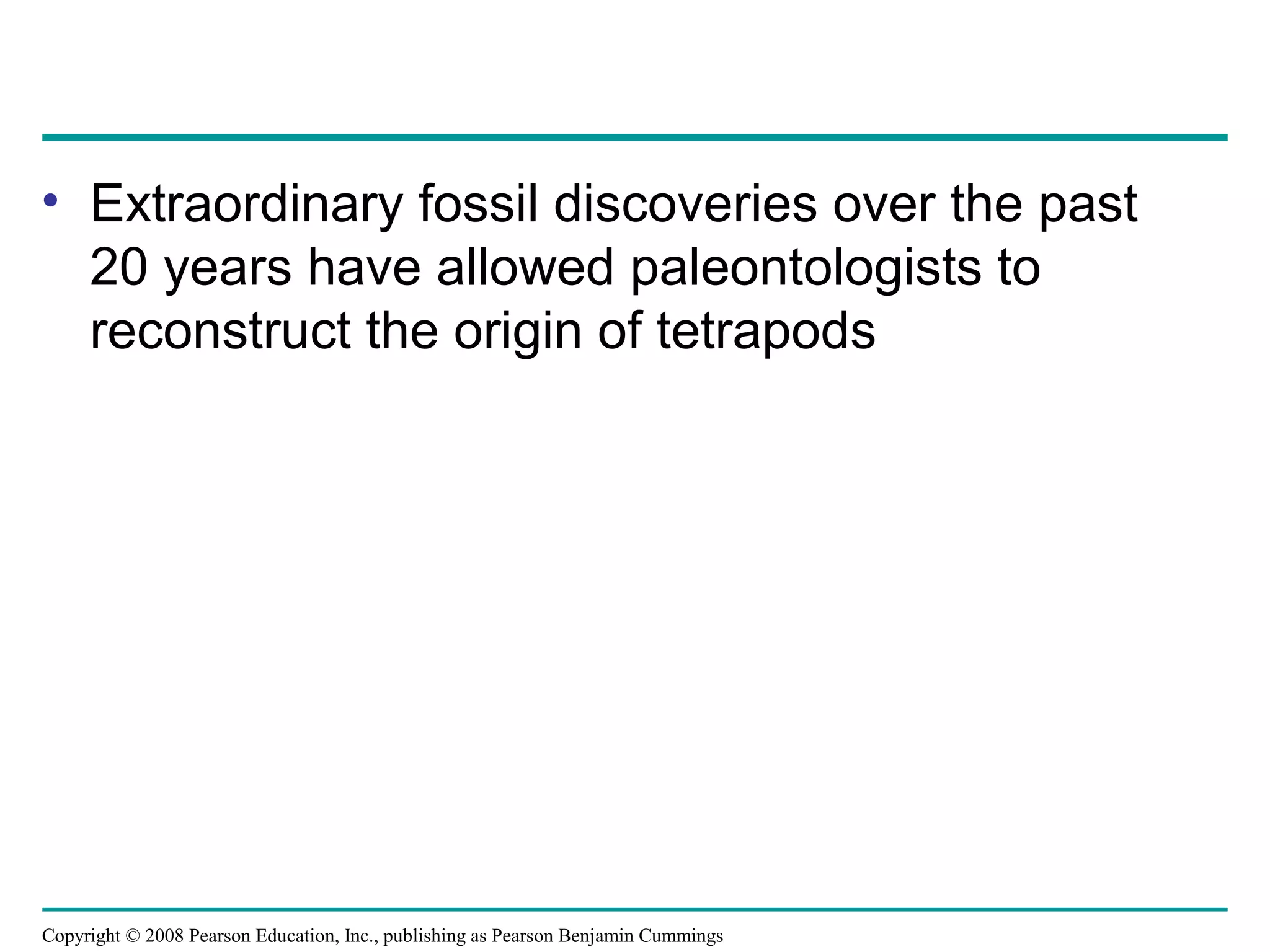 • Extraordinary fossil discoveries over the past 20 years have allowed paleontologists to reconstruct the origin of tetrapods

Copyright © 2008 Pearson Education, Inc., publishing as Pearson Benjamin Cummings